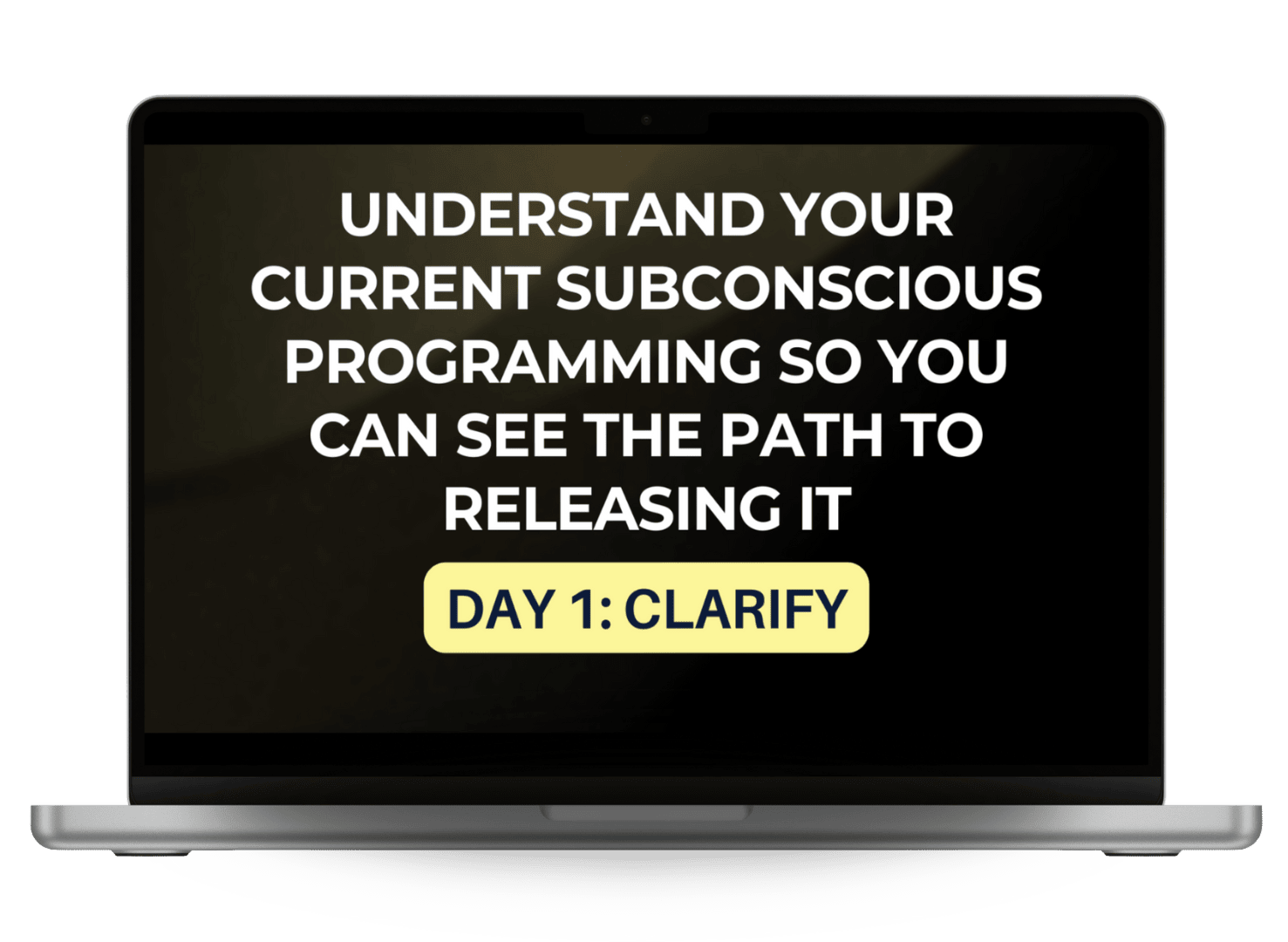 UNDERSTAND YOUR CURRENT SUBCONSCIOUS PROGRAMMING SO YOU CAN SEE THE PATH TO RELEASING IT

DAY 1: CLARIFY